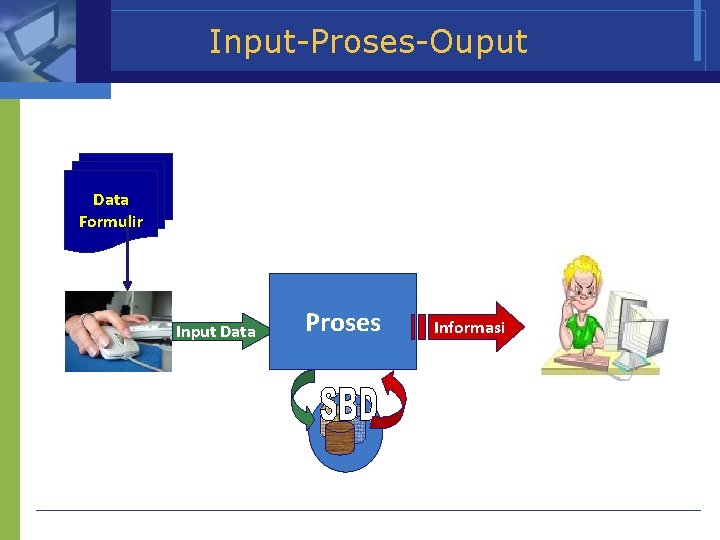 Input-Proses-Ouput

Data Formulir

Input Data

Proses

Informasi

SBD